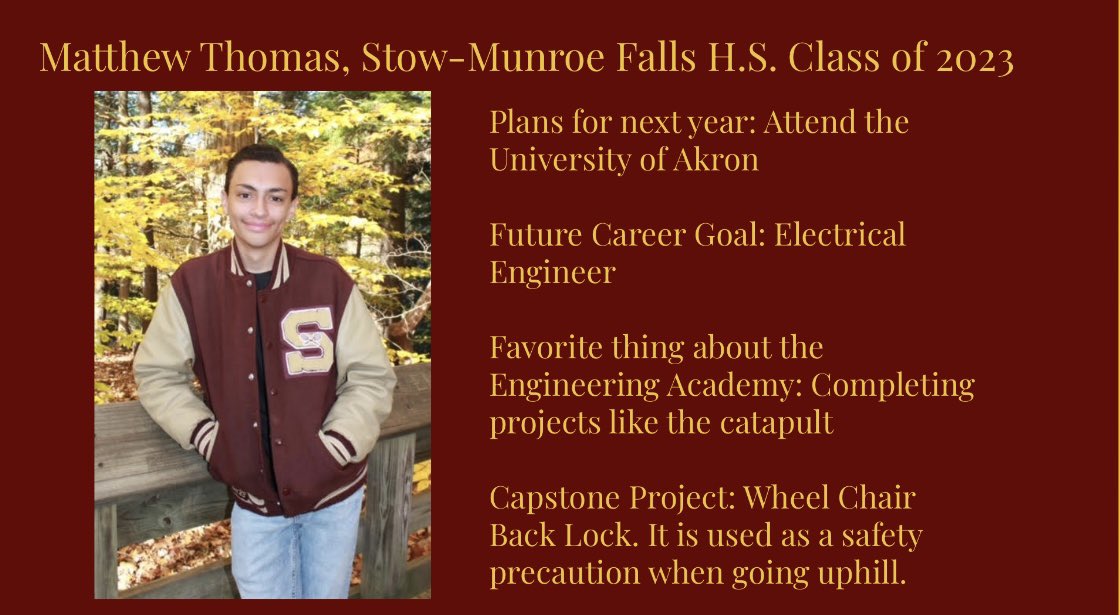 Matthew Thomas, Stow-Munroe Falls H.S. Class of 2023

Plans for next year: Attend the University of Akron

Future Career Goal: Electrical Engineer

Favorite thing about the Engineering Academy: Completing projects like the catapult

Capstone Project: Wheel Chair Back Lock. It is used as a safety precaution when going uphill.